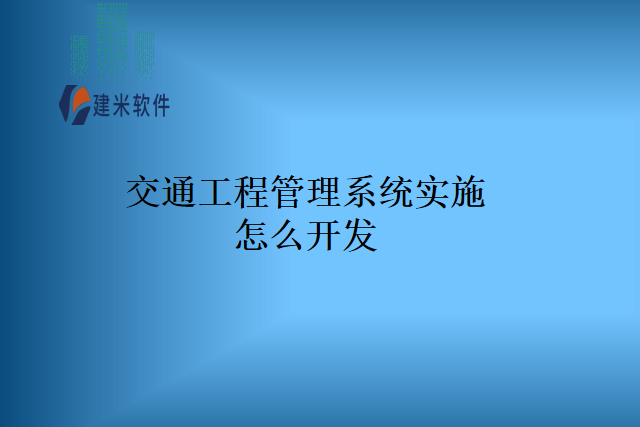 建米软件

交通工程管理系统实施怎么开发